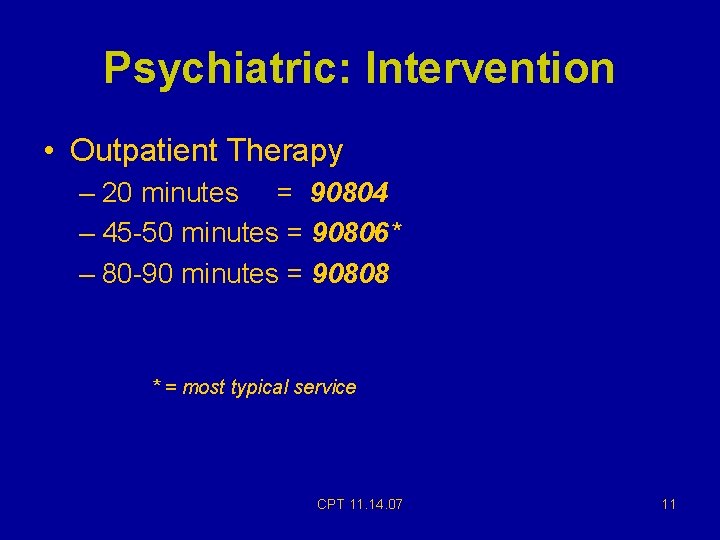 Psychiatric: Intervention

• Outpatient Therapy
– 20 minutes = 90804
– 45-50 minutes = 90806*
– 80-90 minutes = 90808

* = most typical service

CPT 11.14.07

11